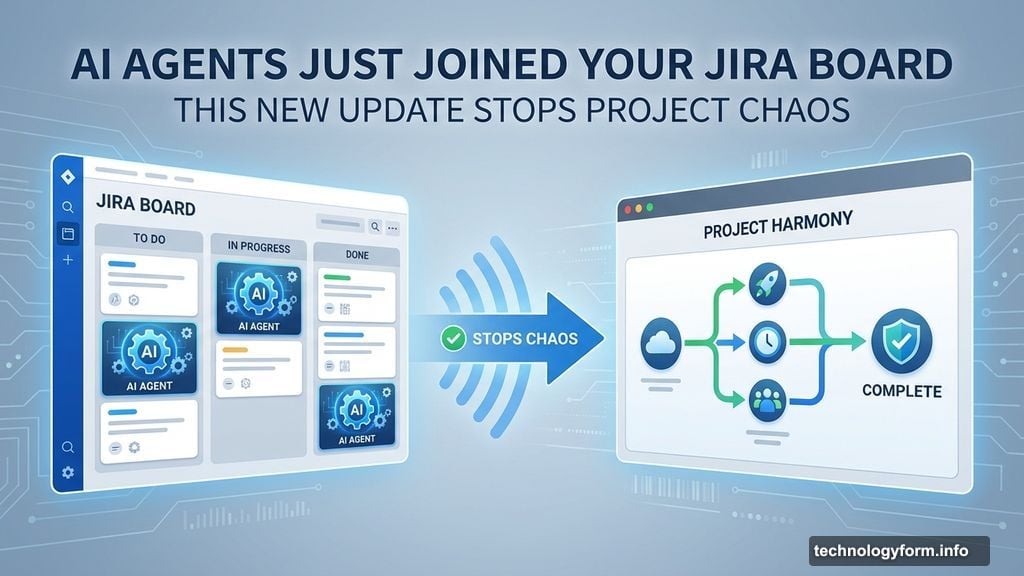 AI AGENTS JUST JOINED YOUR JIRA BOARD
THIS NEW UPDATE STOPS PROJECT CHAOS

JIRA BOARD

TO DO

AI
AI AGENT

IN PROGRESS

AI
AI AGENT

DONE

AI
AI AGENT

STOPS CHAOS

PROJECT HARMONY

COMPLETE

technologyform.info